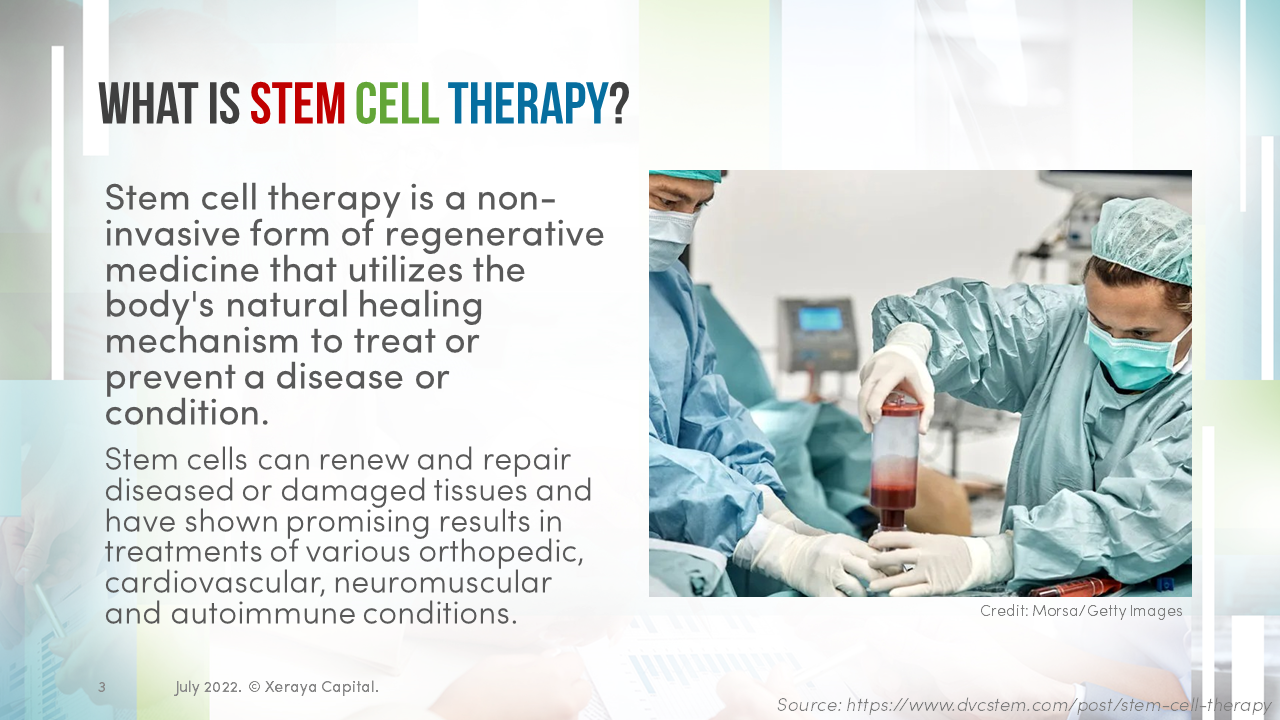 WHAT IS STEM CELL THERAPY?

Stem cell therapy is a non-invasive form of regenerative medicine that utilizes the body's natural healing mechanism to treat or prevent a disease or condition.

Stem cells can renew and repair diseased or damaged tissues and have shown promising results in treatments of various orthopedic, cardiovascular, neuromuscular and autoimmune conditions.

Credit: Morsa/Getty Images

3

July 2022. © Xeraya Capital.

Source: https://www.dvcstem.com/post/stem-cell-therapy